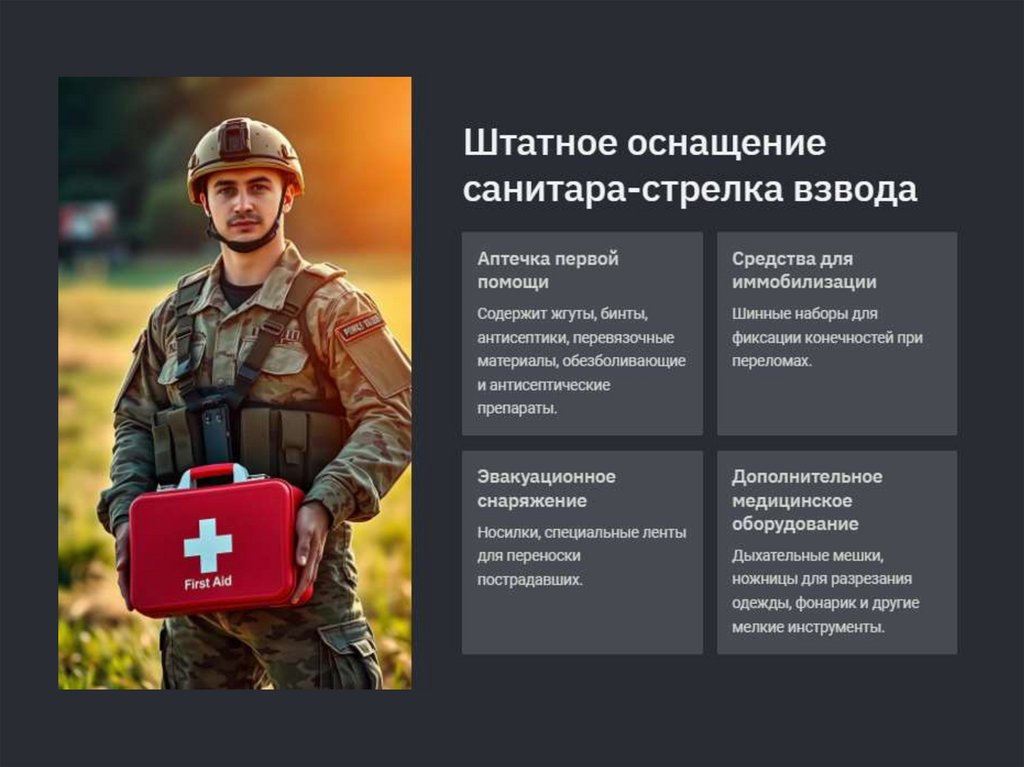 First Aid

Штатное оснащение санитара-стрелка взвода

Аптечка первой помощи

Содержит жгуты, бинты, антисептики, перевязочные материалы, обезболивающие и антисептические препараты.

Средства для иммобилизации

Шинные наборы для фиксации конечностей при переломах.

Эвакуационное снаряжение

Носилки, специальные ленты для переноски пострадавших.

Дополнительное медицинское оборудование

Дыхательные мешки, ножницы для разрезания одежды, фонарик и другие мелкие инструменты.